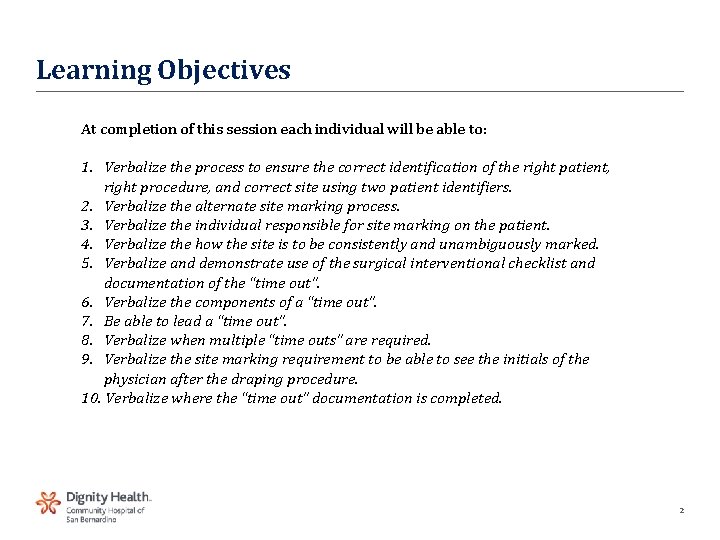 Learning Objectives

At completion of this session each individual will be able to:

1. Verbalize the process to ensure the correct identification of the right patient, right procedure, and correct site using two patient identifiers.
2. Verbalize the alternate site marking process.
3. Verbalize the individual responsible for site marking on the patient.
4. Verbalize the how the site is to be consistently and unambiguously marked.
5. Verbalize and demonstrate use of the surgical interventional checklist and documentation of the "time out".
6. Verbalize the components of a "time out".
7. Be able to lead a "time out".
8. Verbalize when multiple "time outs" are required.
9. Verbalize the site marking requirement to be able to see the initials of the physician after the draping procedure.
10. Verbalize where the "time out" documentation is completed.

Dignity Health.
Community Hospital of
San Bernardino

2